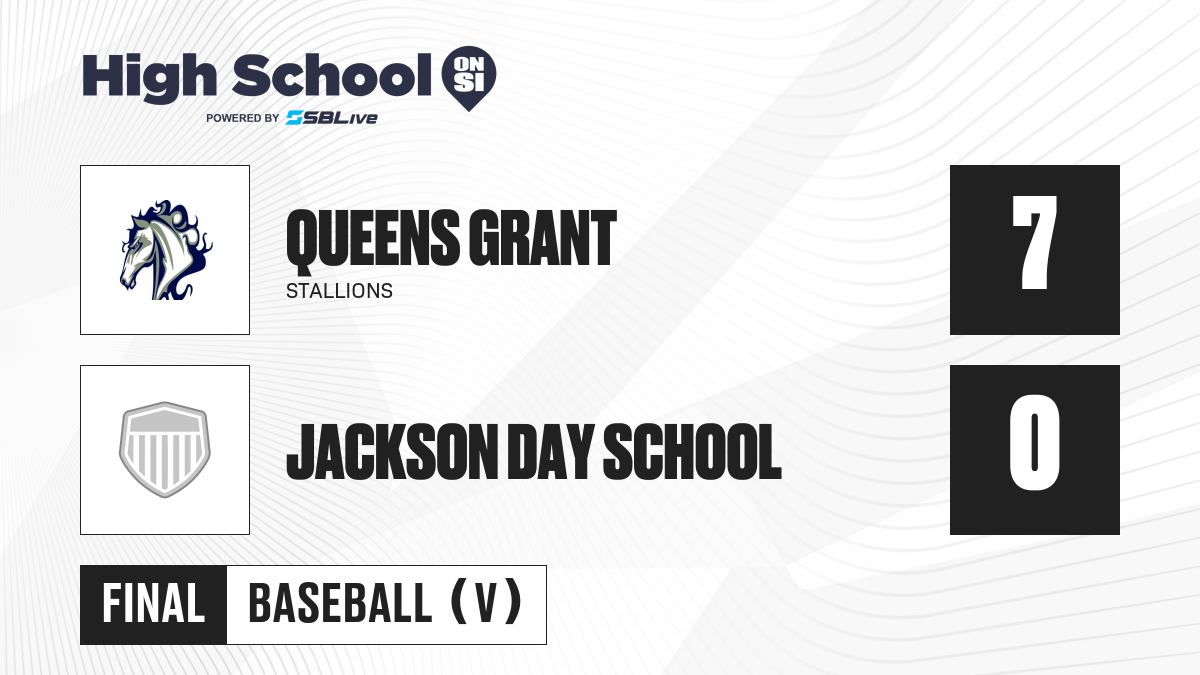 High School ON SI
POWERED BY SBLive

QUEENS GRANT
STALLIONS

7

JACKSON DAY SCHOOL

0

FINAL BASEBALL (V)